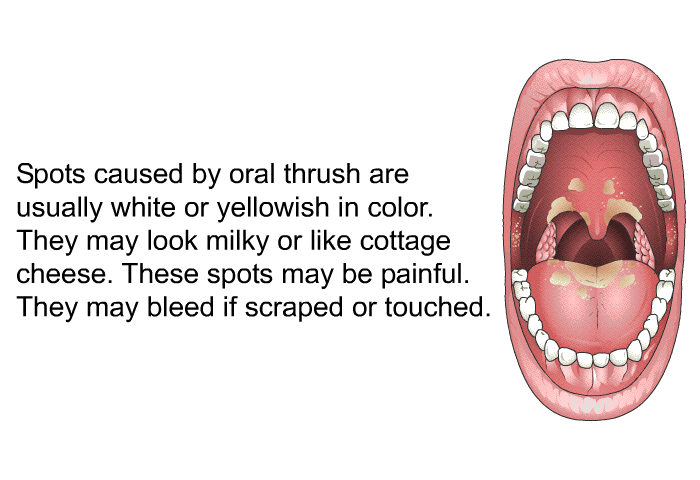 Spots caused by oral thrush are usually white or yellowish in color. They may look milky or like cottage cheese. These spots may be painful. They may bleed if scraped or touched.